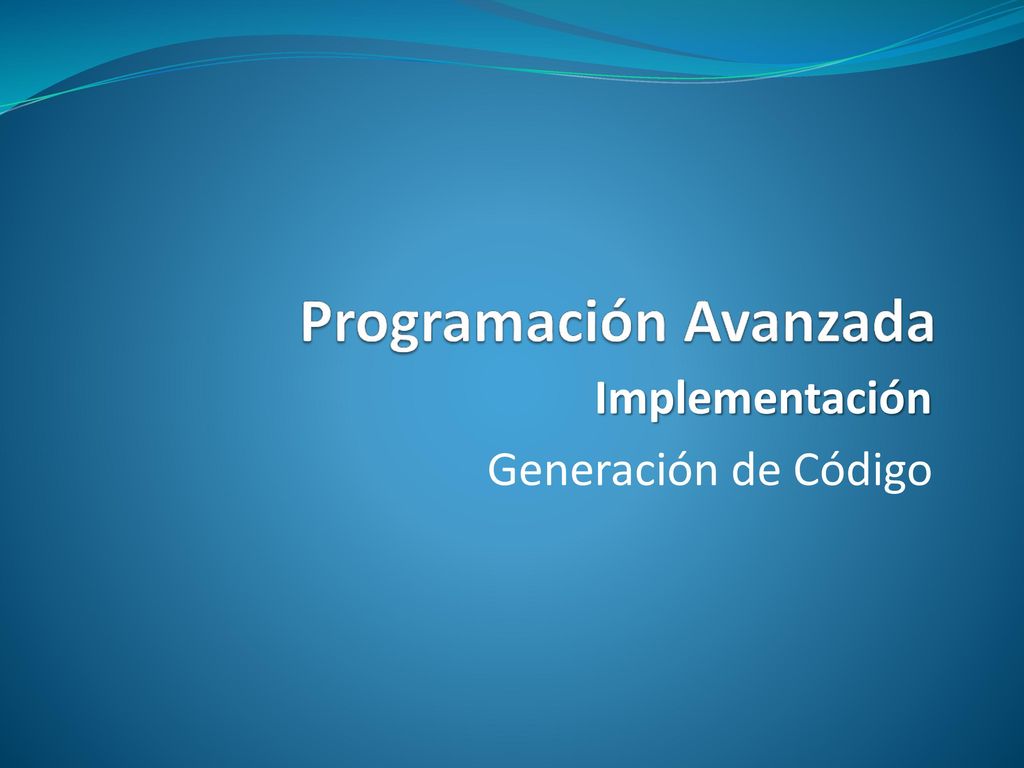 Programación Avanzada

Implementación

Generación de Código